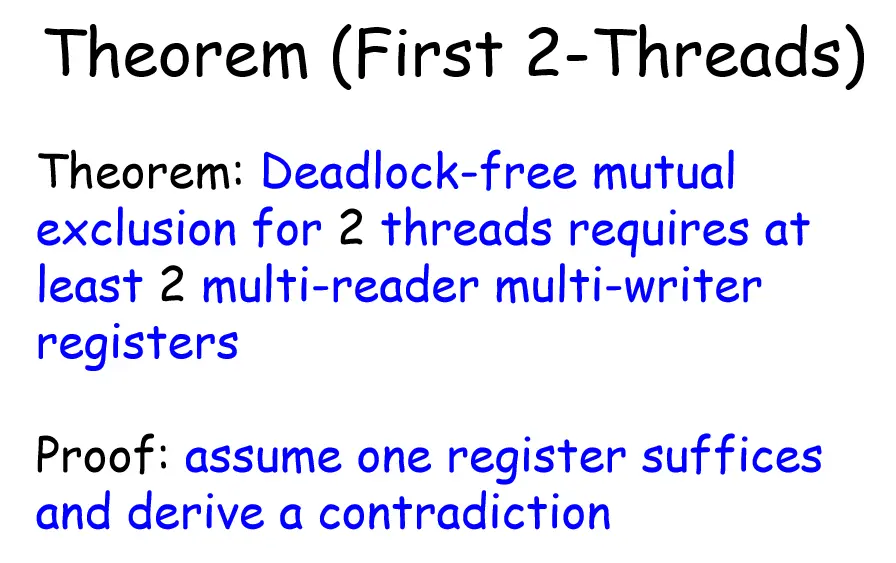 Theorem (First 2-Threads)

Theorem: Deadlock-free mutual exclusion for 2 threads requires at least 2 multi-reader multi-writer registers

Proof: assume one register suffices and derive a contradiction